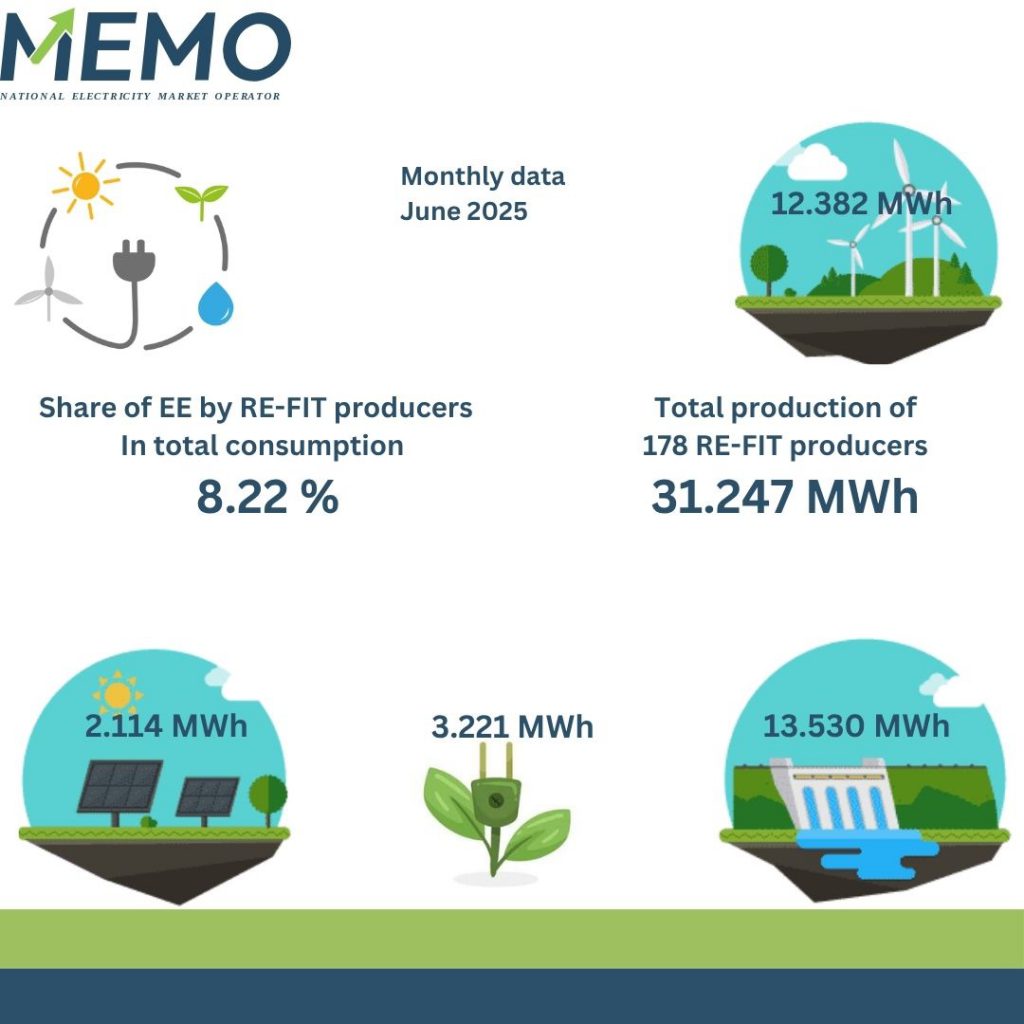 MEMO
NATIONAL ELECTRICITY MARKET OPERATOR

Monthly data
June 2025

12.382 MWh

Share of EE by RE-FIT producers
In total consumption
8.22 %

Total production of
178 RE-FIT producers
31.247 MWh

2.114 MWh

3.221 MWh

13.530 MWh